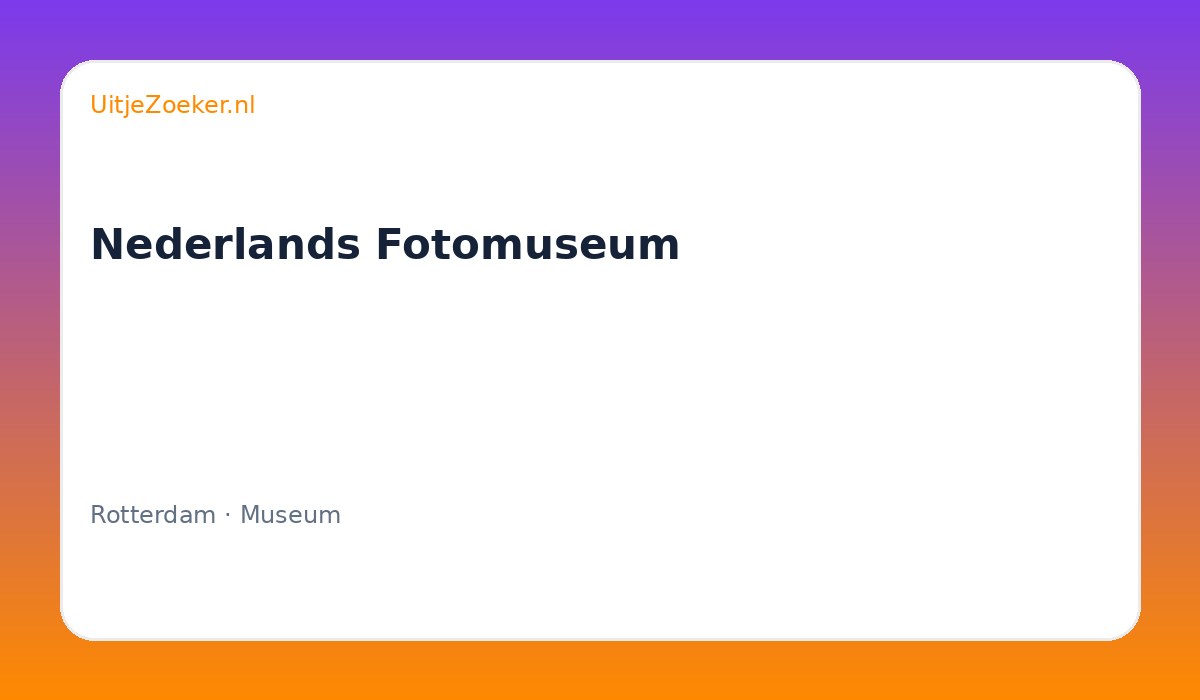 UitjeZoeker.nl

Nederlands Fotomuseum

Rotterdam · Museum